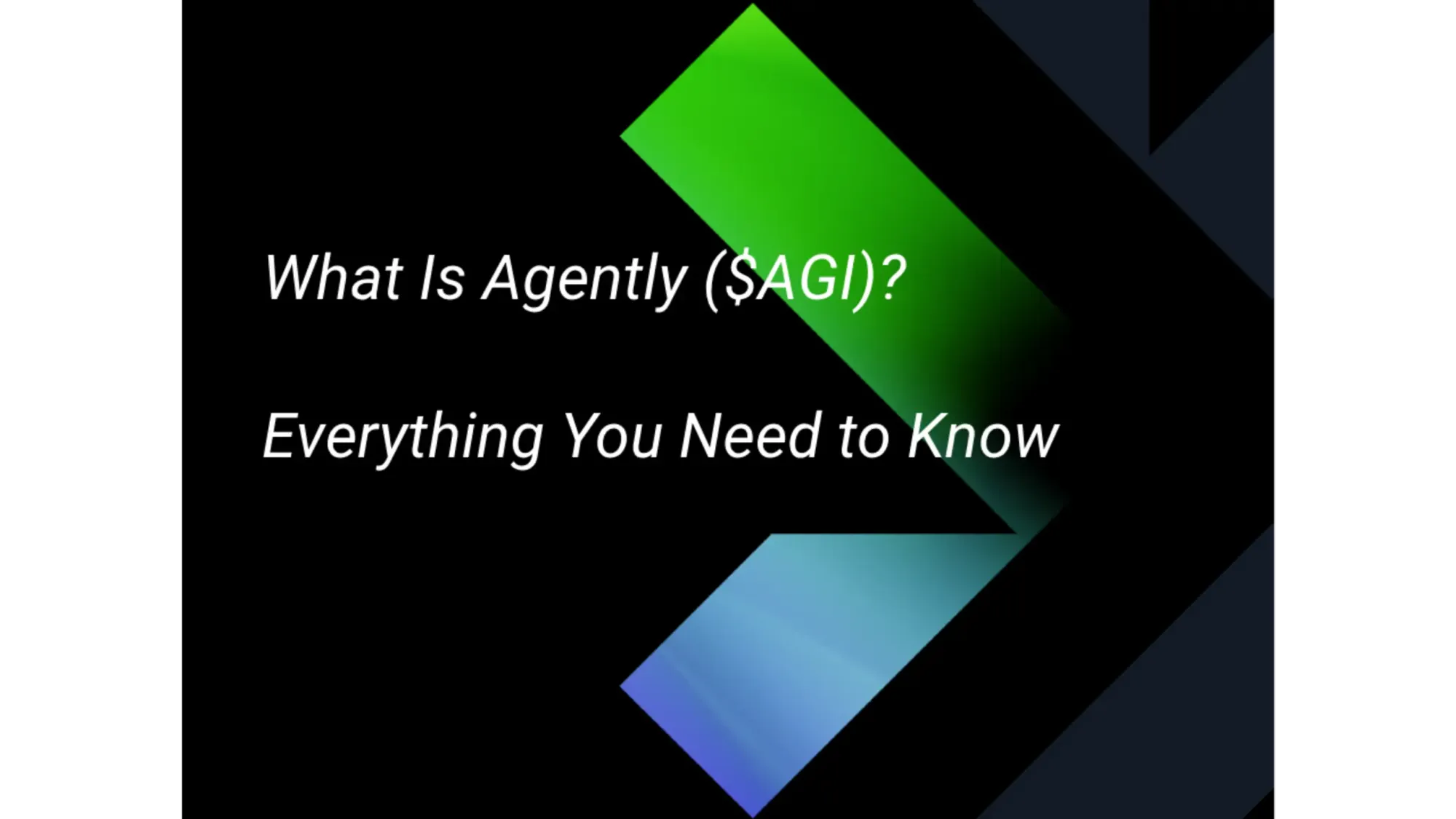 What Is Agently (\$AGI)?

Everything You Need to Know